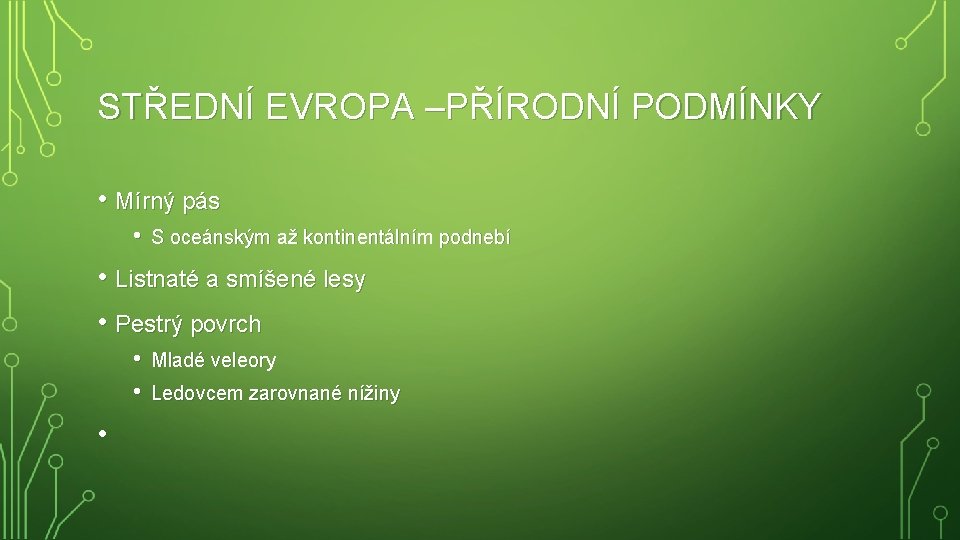 STŘEDNÍ EVROPA –PŘÍRODNÍ PODMÍNKY

• Mírný pás
  • S oceánským až kontinentálním podnebí
• Listnaté a smíšené lesy
• Pestrý povrch
  • Mladé veleory
  • Ledovcem zarovnané nížiny
•